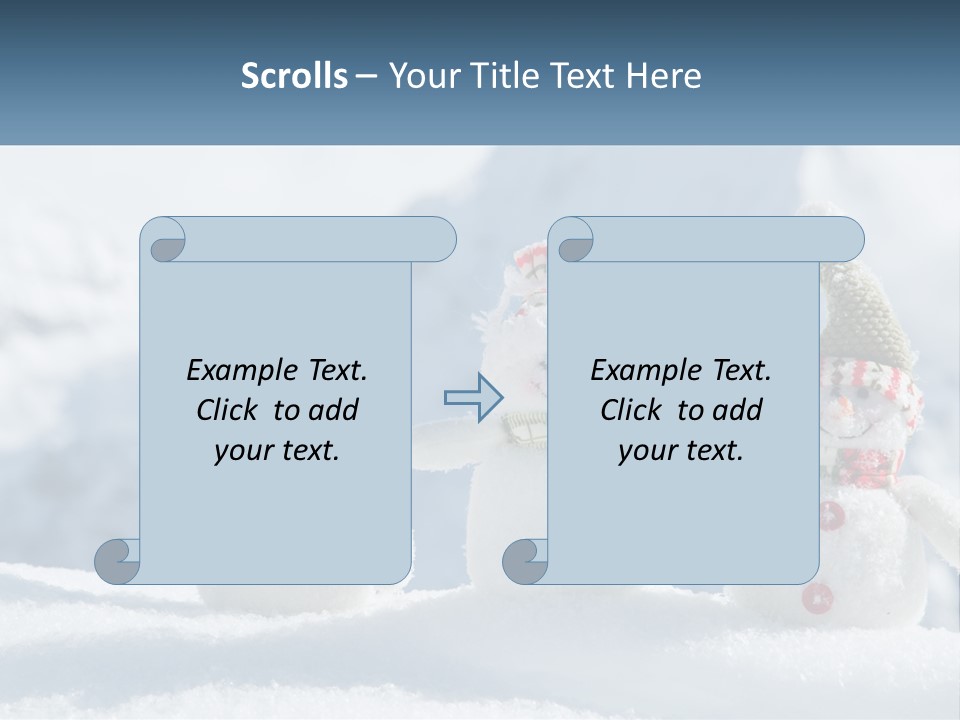 Scrolls – Your Title Text Here

Example Text. Click to add your text.

Example Text. Click to add your text.